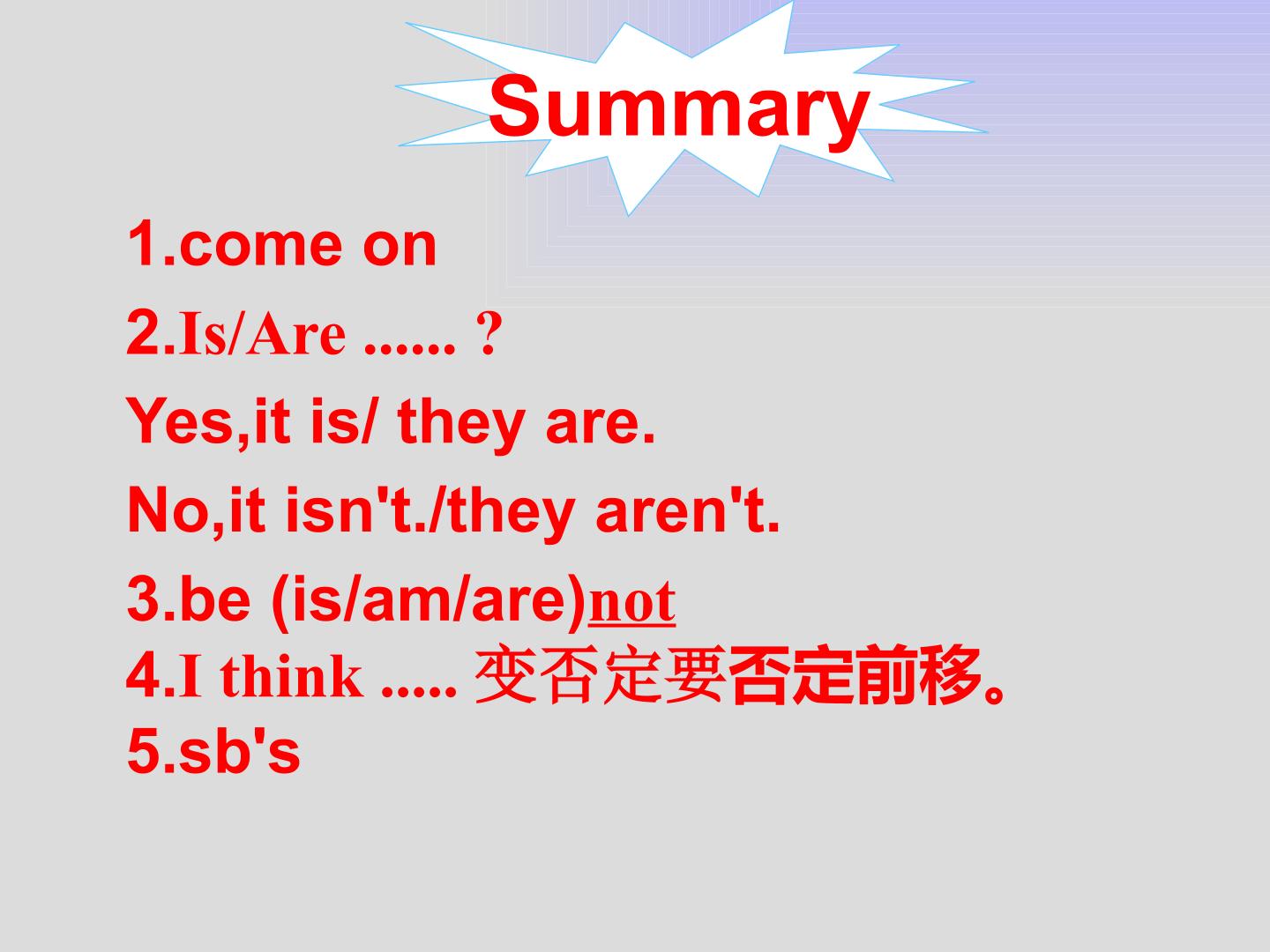 Summary

1.come on

2.Is/Are ...... ?

Yes,it is/ they are.

No,it isn't./they aren't.

3.be (is/am/are)not

4.I think ..... 变否定要否定前移。

5.sb's